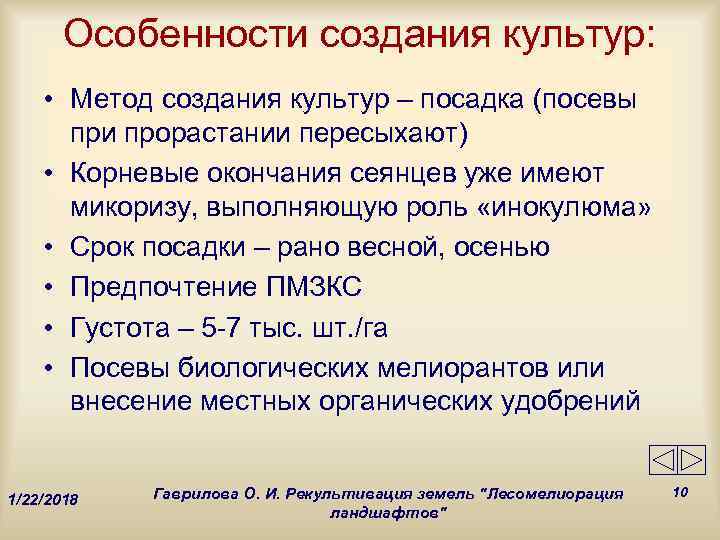 Особенности создания культур:

• Метод создания культур – посадка (посевы при прорастании пересыхают)
• Корневые окончания сеянцев уже имеют микоризу, выполняющую роль «инокулюма»
• Срок посадки – рано весной, осенью
• Предпочтение ПМЗКС
• Густота – 5-7 тыс. шт./га
• Посевы биологических мелиорантов или внесение местных органических удобрений

1/22/2018

Гаврилова О. И. Рекультивация земель "Лесомелиорация ландшафтов"

10